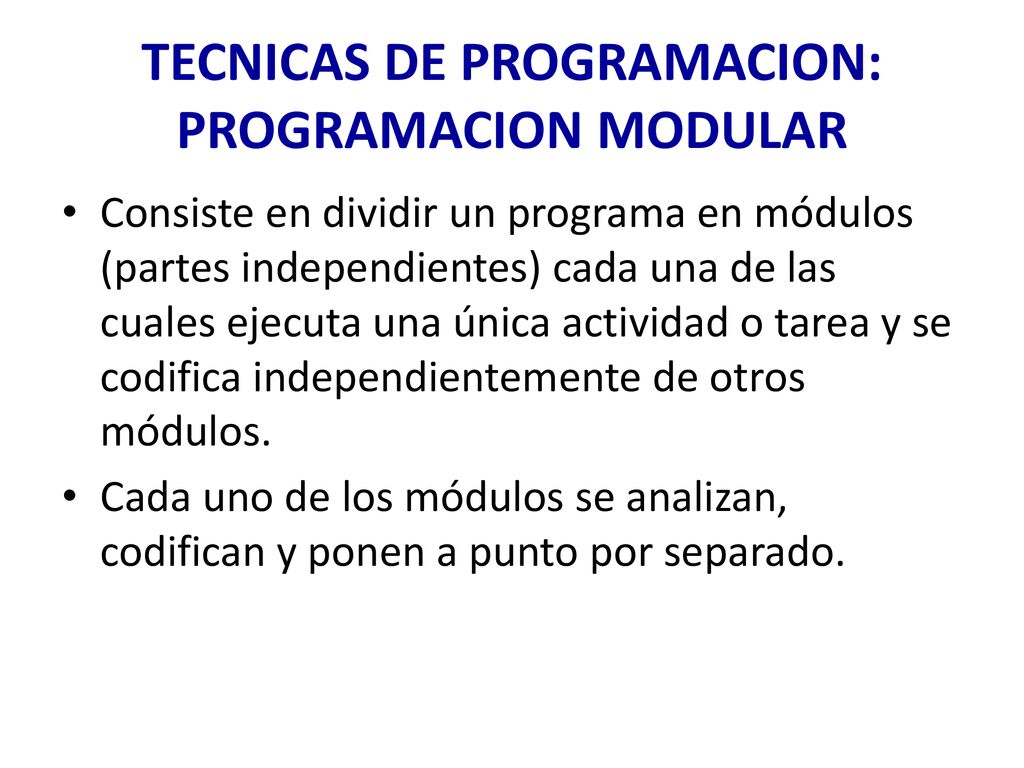 TECNICAS DE PROGRAMACION: PROGRAMACION MODULAR

• Consiste en dividir un programa en módulos (partes independientes) cada una de las cuales ejecuta una única actividad o tarea y se codifica independientemente de otros módulos.

• Cada uno de los módulos se analizan, codifican y ponen a punto por separado.